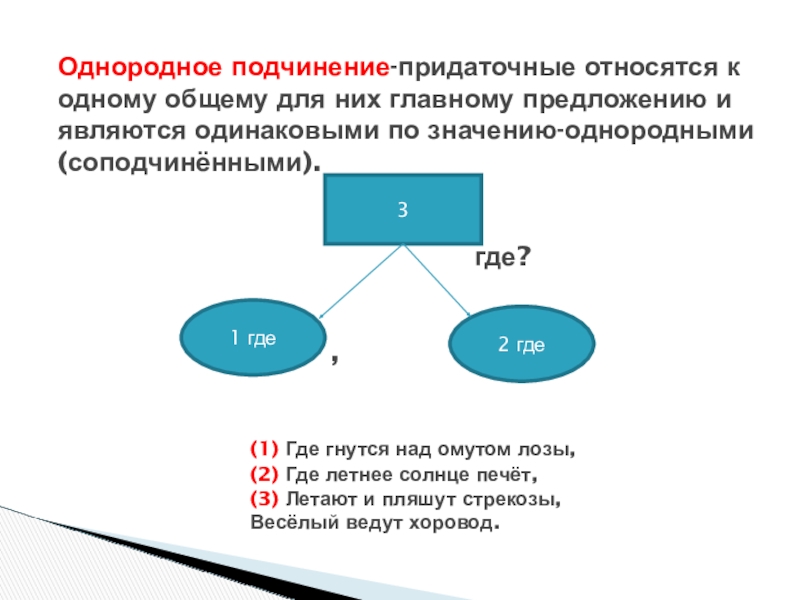 Однородное подчинение-придаточные относятся к одному общему для них главному предложению и являются одинаковыми по значению-однородными (соподчинёнными).

3

где?

1 где

,

2 где

(1) Где гнутся над омутом лозы,
(2) Где летнее солнце печёт,
(3) Летают и пляшут стрекозы,
Весёлый ведут хоровод.